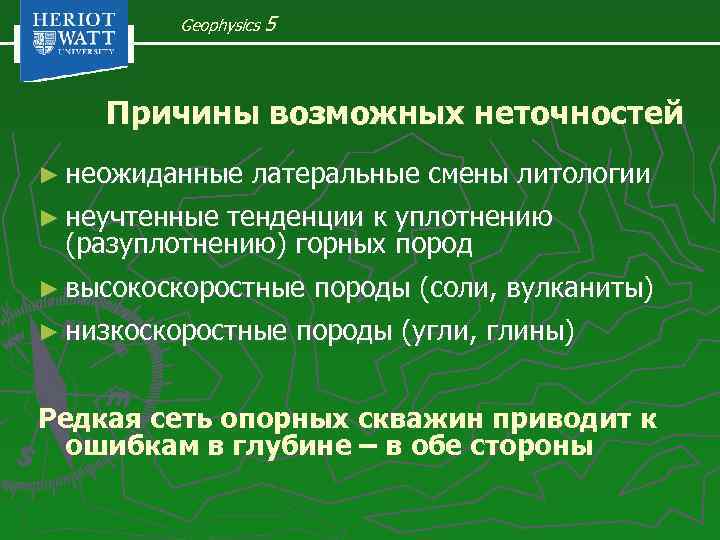 HERIOT WATT UNIVERSITY

Geophysics 5

Причины возможных неточностей

► неожиданные латеральные смены литологии

► неучтенные тенденции к уплотнению (разуплотнению) горных пород

► высокоскоростные породы (соли, вулканиты)

► низкоскоростные породы (угли, глины)

Редкая сеть опорных скважин приводит к ошибкам в глубине – в обе стороны